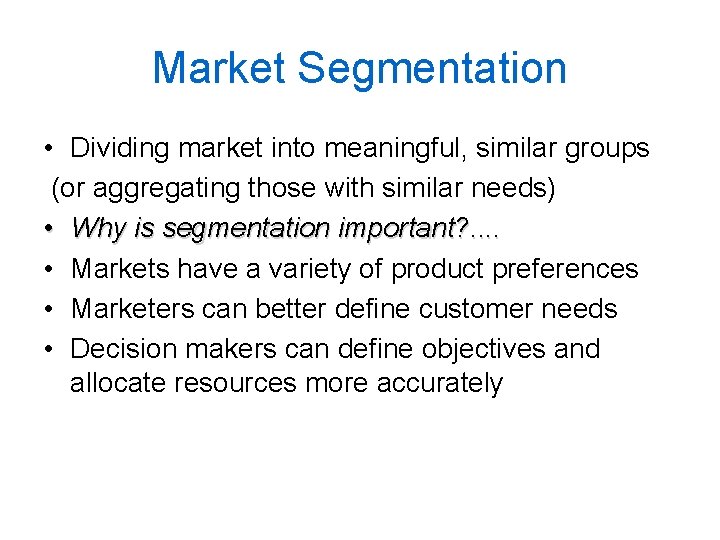 Market Segmentation

• Dividing market into meaningful, similar groups (or aggregating those with similar needs)
• Why is segmentation important?....
• Markets have a variety of product preferences
• Marketers can better define customer needs
• Decision makers can define objectives and allocate resources more accurately